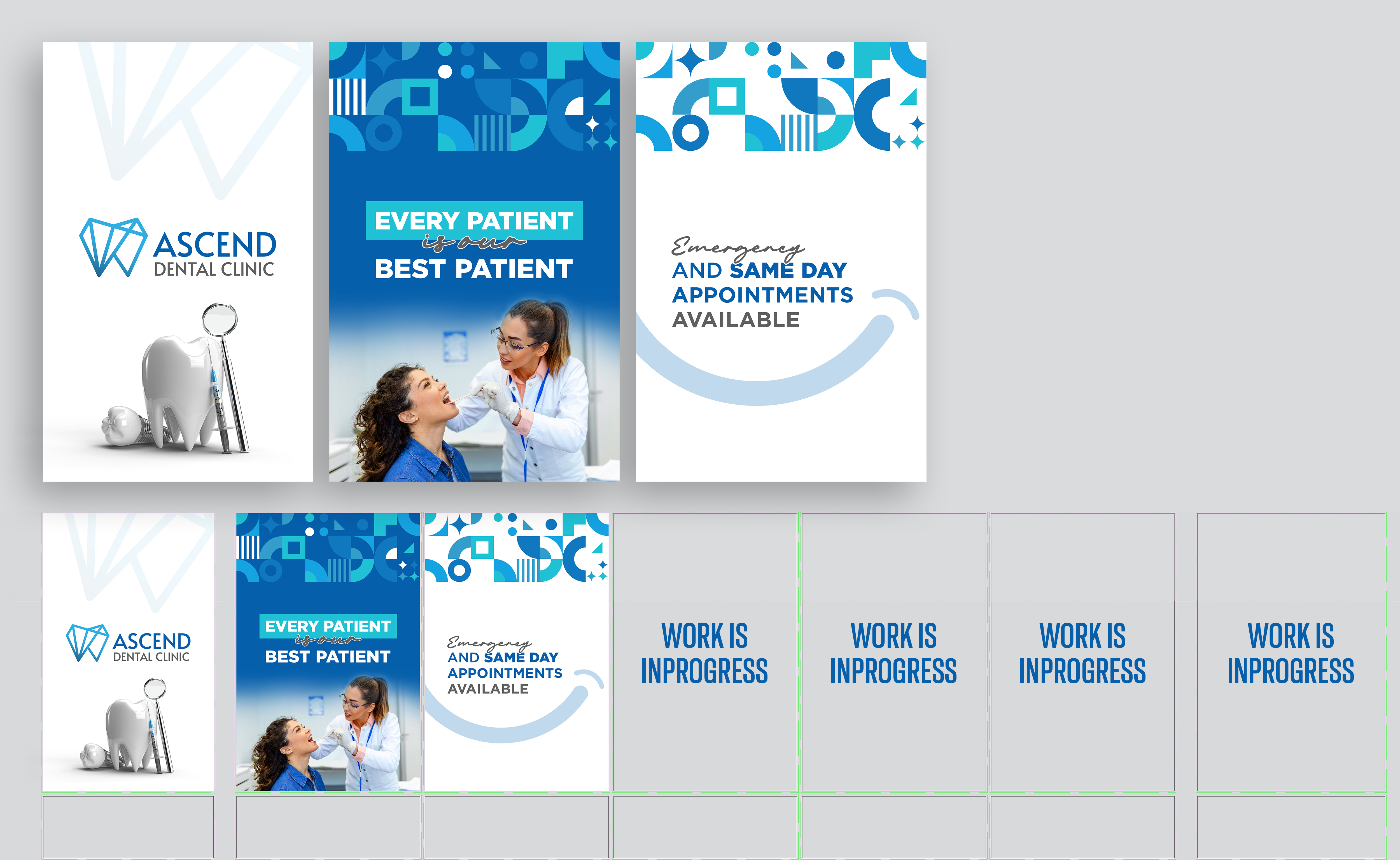 ASCEND
DENTAL CLINIC

EVERY PATIENT
is our
BEST PATIENT

Emergency
AND SAME DAY
APPOINTMENTS
AVAILABLE

ASCEND
DENTAL CLINIC

EVERY PATIENT
is our
BEST PATIENT

Emergency
AND SAME DAY
APPOINTMENTS
AVAILABLE

WORK IS
INPROGRESS

WORK IS
INPROGRESS

WORK IS
INPROGRESS

WORK IS
INPROGRESS